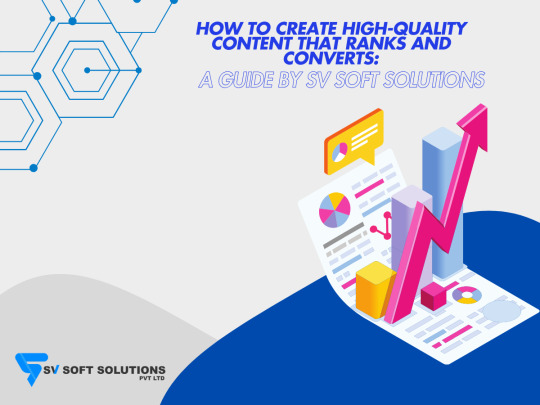 HOW TO CREATE HIGH-QUALITY CONTENT THAT RANKS AND CONVERTS:
A GUIDE BY SV SOFT SOLUTIONS

SV SOFT SOLUTIONS
PVT LTD